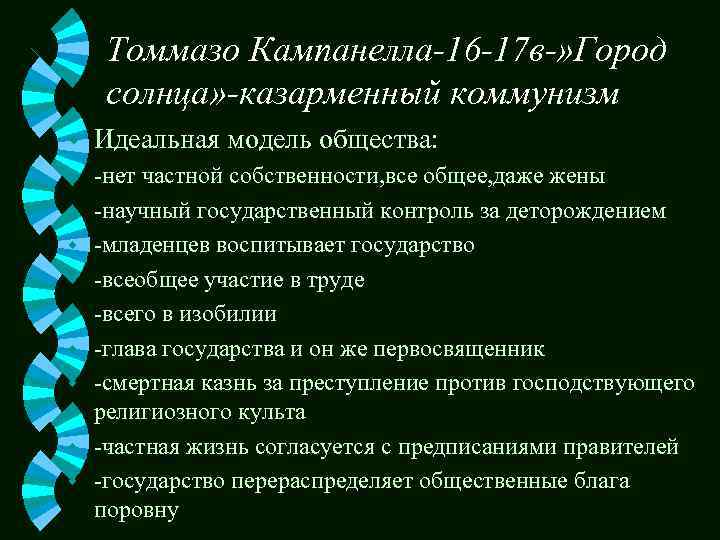 Томмазо Кампанелла-16-17в-»Город солнца»-казарменный коммунизм

Идеальная модель общества:

-нет частной собственности,все общее,даже жены

-научный государственный контроль за деторождением

-младенцев воспитывает государство

-всеобщее участие в труде

-всего в изобилии

-глава государства и он же первосвященник

-смертная казнь за преступление против господствующего религиозного культа

-частная жизнь согласуется с предписаниями правителей

-государство перераспределяет общественные блага поровну